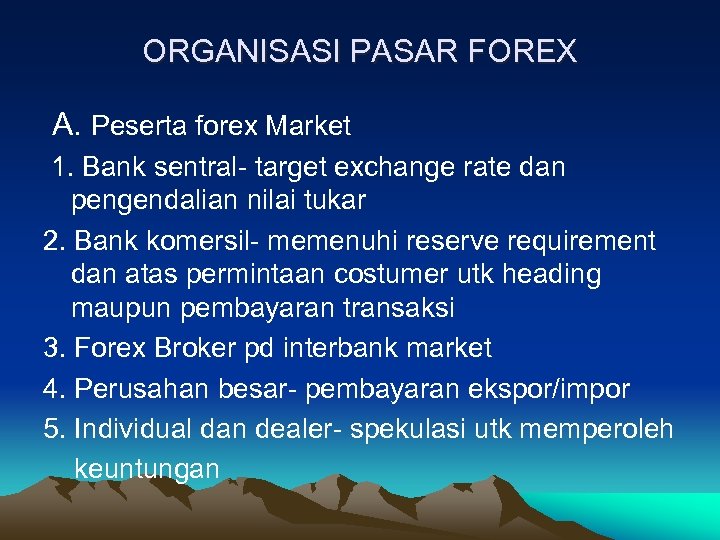 ORGANISASI PASAR FOREX

A. Peserta forex Market

1. Bank sentral- target exchange rate dan pengendalian nilai tukar

2. Bank komersil- memenuhi reserve requirement dan atas permintaan costumer utk heading maupun pembayaran transaksi

3. Forex Broker pd interbank market

4. Perusahan besar- pembayaran ekspor/impor

5. Individual dan dealer- spekulasi utk memperoleh keuntungan